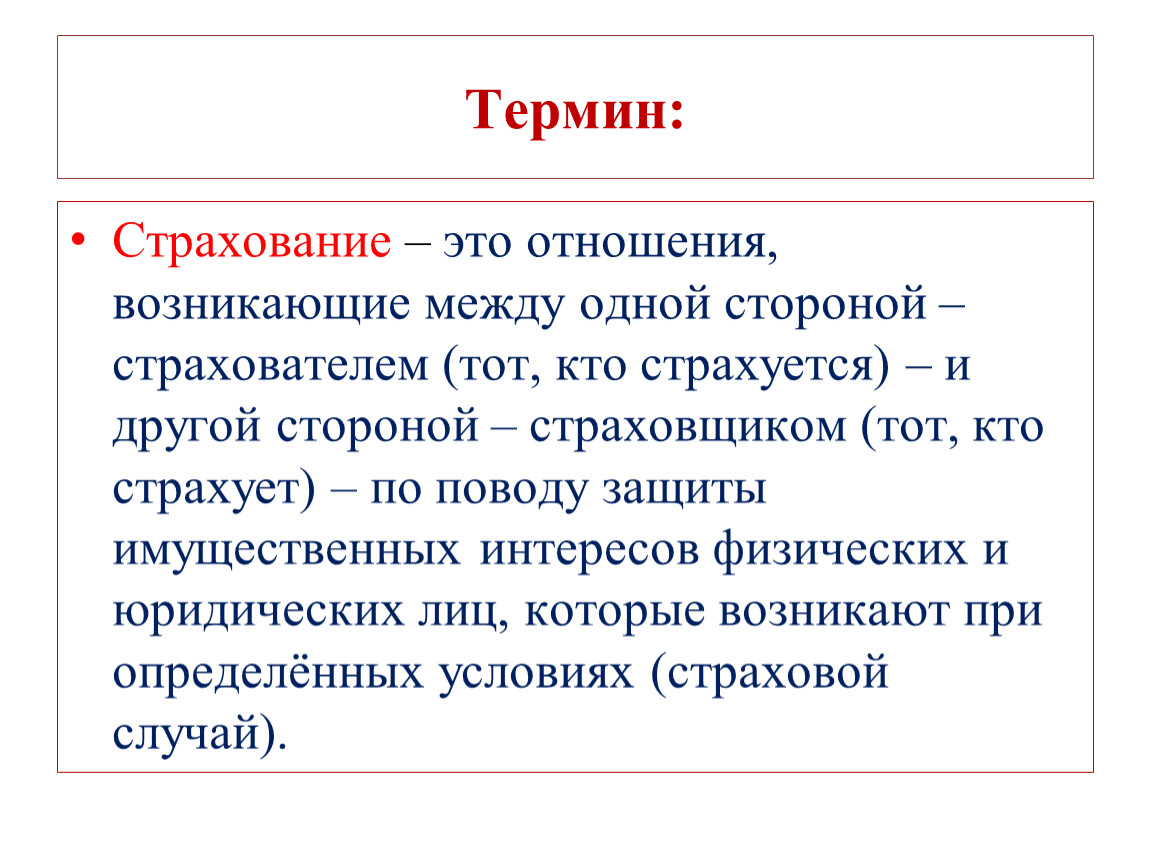 Термин:

• Страхование – это отношения, возникающие между одной стороной – страхователем (тот, кто страхуется) – и другой стороной – страховщиком (тот, кто страхует) – по поводу защиты имущественных интересов физических и юридических лиц, которые возникают при определённых условиях (страховой случай).